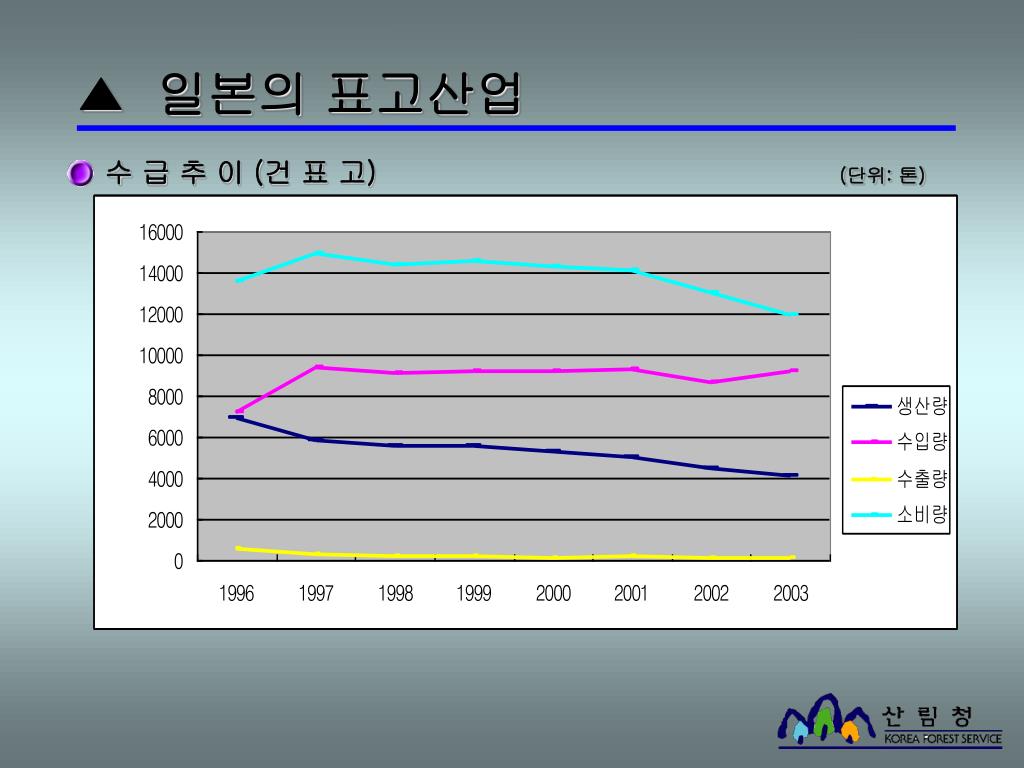 ▲ 일본의 표고산업

수 급 추 이 (건 표 고)

(단위: 톤)

16000
14000
12000
10000
8000
6000
4000
2000
0

1996 1997 1998 1999 2000 2001 2002 2003

생산량
수입량
수출량
소비량

산 림 청
KOREA FOREST SERVICE